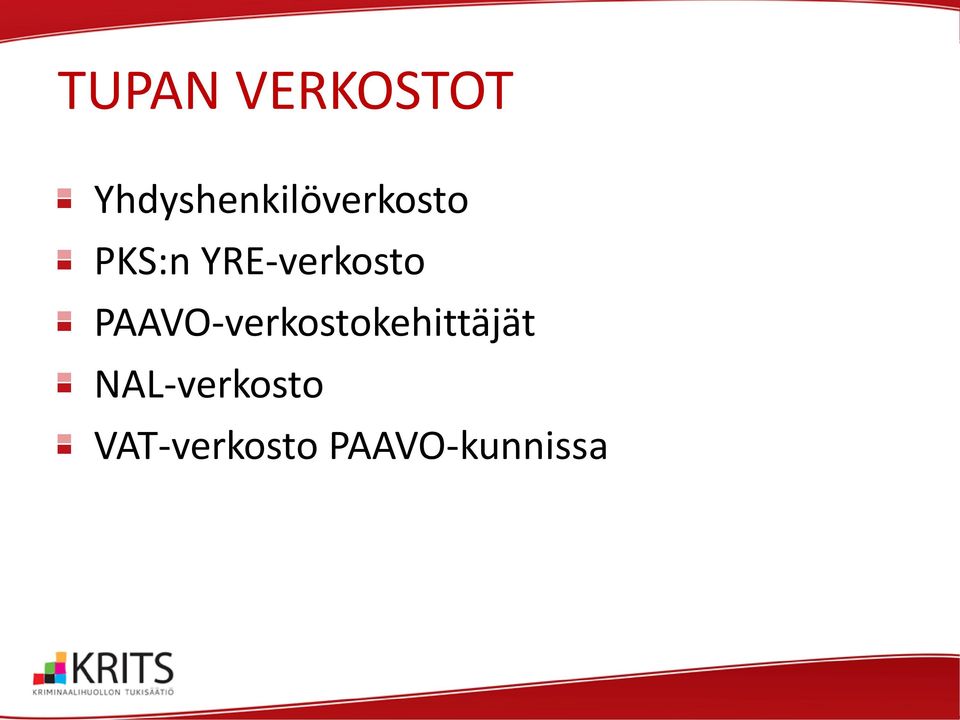 TUPAN VERKOSTOT

Yhdyshenkilöverkosto

PKS:n YRE-verkosto

PAAVO-verkostokehittäjät

NAL-verkosto

VAT-verkosto PAAVO-kunnissa

KRITS
KRIMINAALIHUOLLON TUKISÄÄTIÖ